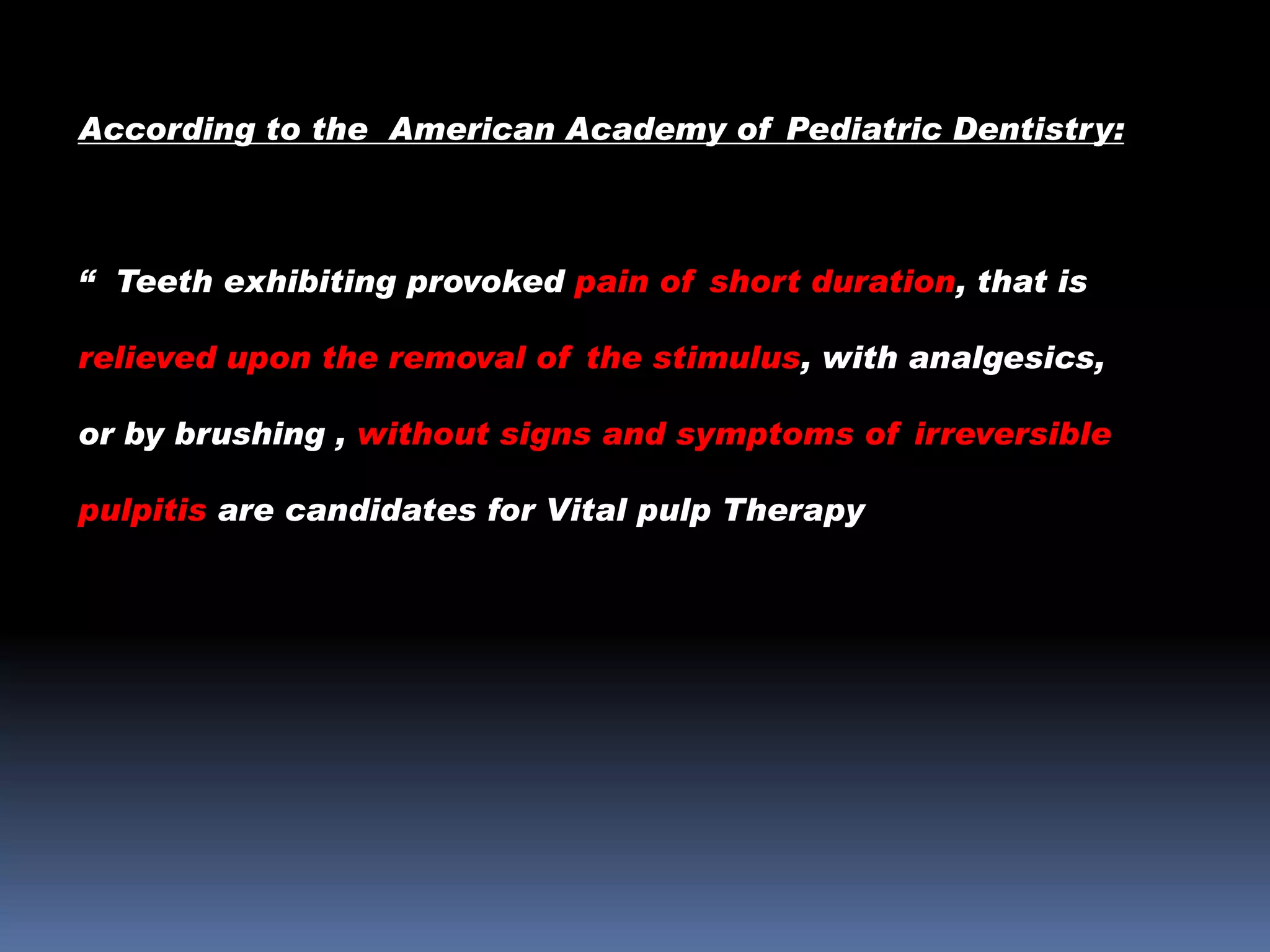 According to the American Academy of Pediatric Dentistry:

“ Teeth exhibiting provoked pain of short duration, that is relieved upon the removal of the stimulus, with analgesics, or by brushing , without signs and symptoms of irreversible pulpitis are candidates for Vital pulp Therapy